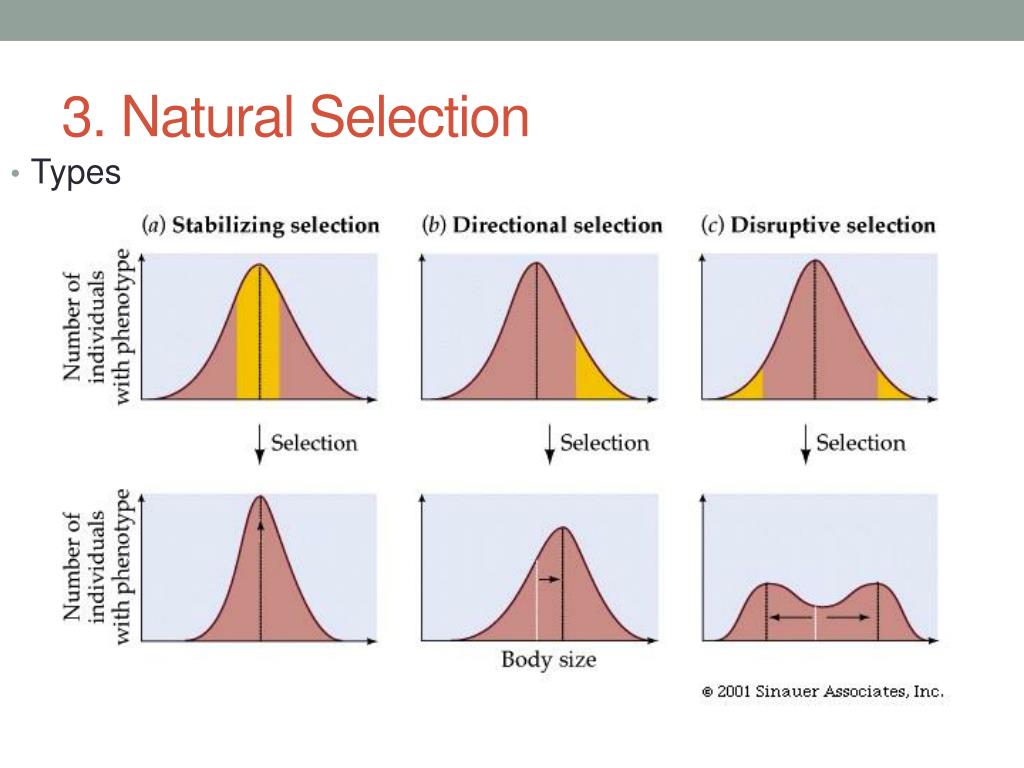 3. Natural Selection

• Types

(a) Stabilizing selection

(b) Directional selection

(c) Disruptive selection

Number of individuals with phenotype

Selection

Selection

Selection

Number of individuals with phenotype

Body size

© 2001 Sinauer Associates, Inc.